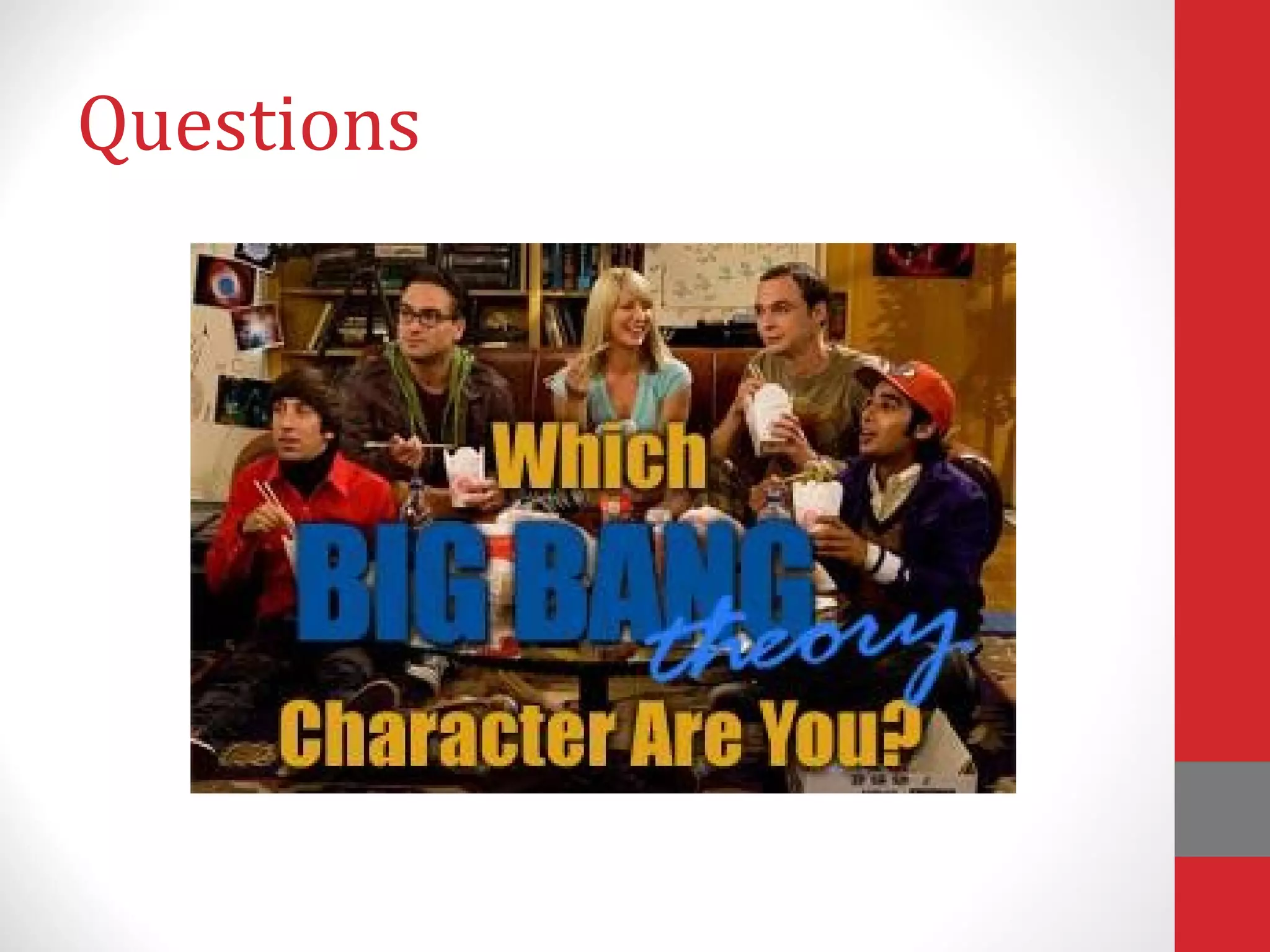 Questions

Which
BIG BANG
theory
Character Are You?